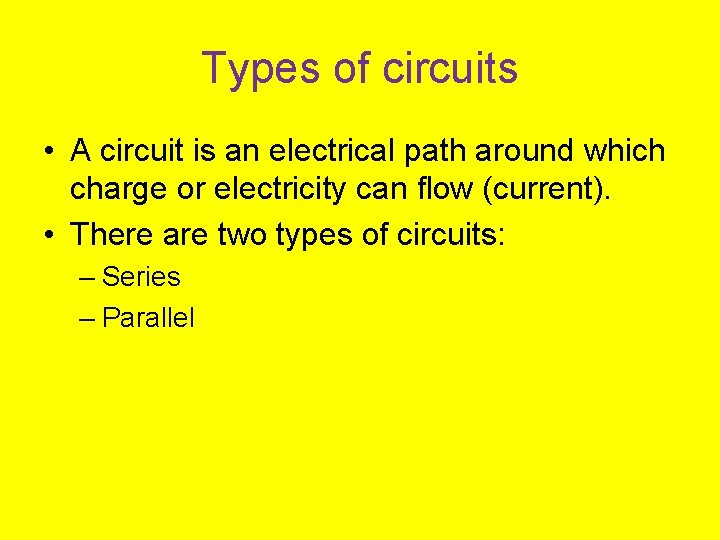 Types of circuits

• A circuit is an electrical path around which charge or electricity can flow (current).

• There are two types of circuits:

– Series

– Parallel